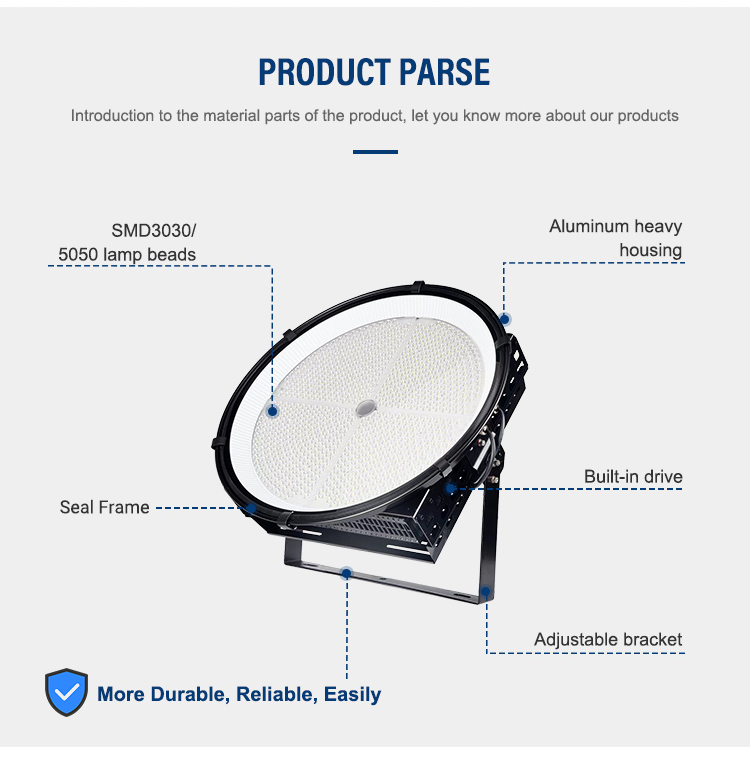 PRODUCT PARSE

Introduction to the material parts of the product, let you know more about our products

SMD3030/ 5050 lamp beads

Aluminum heavy housing

Built-in drive

Seal Frame

Adjustable bracket

More Durable, Reliable, Easily